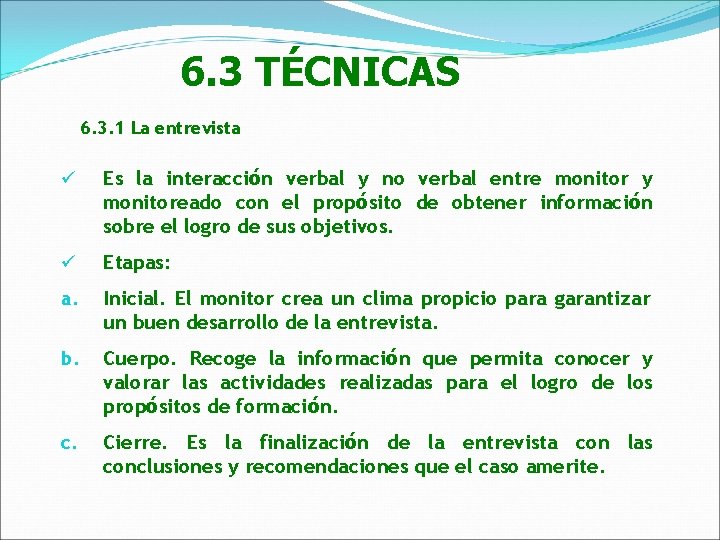 6.3 TÉCNICAS

6.3.1 La entrevista

✓ Es la interacción verbal y no verbal entre monitor y monitoreado con el propósito de obtener información sobre el logro de sus objetivos.

✓ Etapas:

a. Inicial. El monitor crea un clima propicio para garantizar un buen desarrollo de la entrevista.

b. Cuerpo. Recoge la información que permita conocer y valorar las actividades realizadas para el logro de los propósitos de formación.

c. Cierre. Es la finalización de la entrevista con las conclusiones y recomendaciones que el caso amerite.